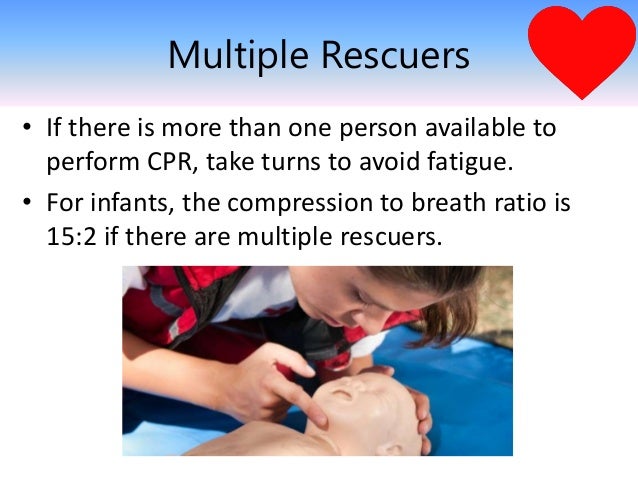 Multiple Rescuers

• If there is more than one person available to perform CPR, take turns to avoid fatigue.

• For infants, the compression to breath ratio is 15:2 if there are multiple rescuers.